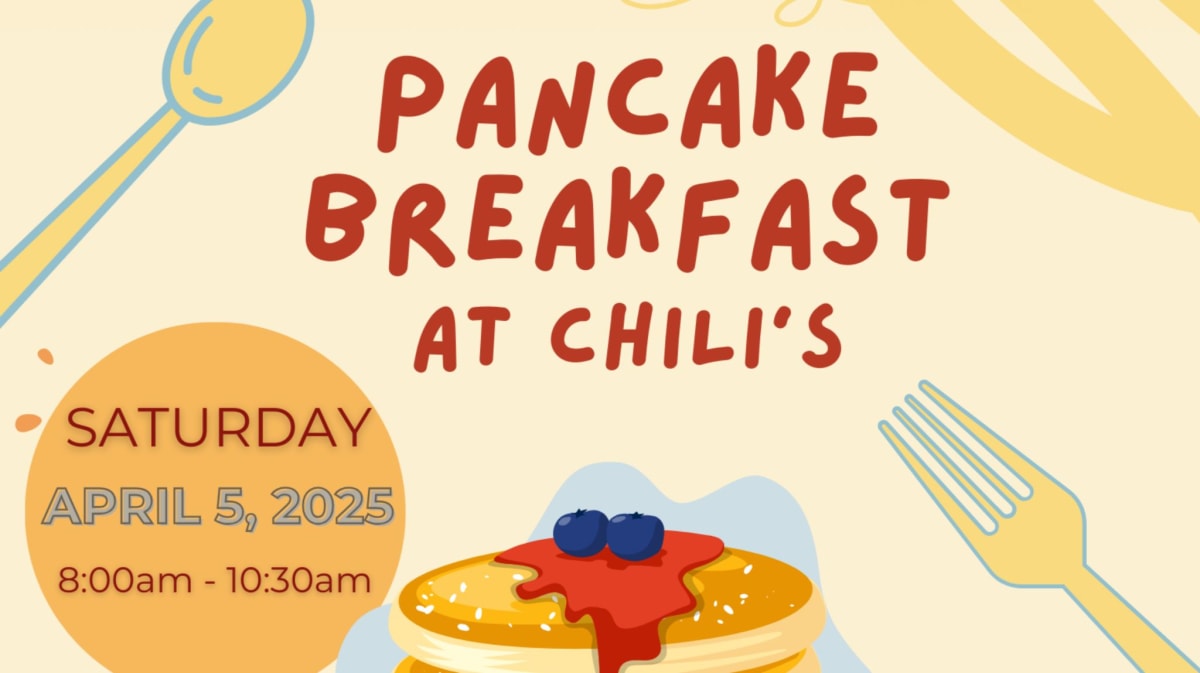 PANCAKE BREAKFAST AT CHILI'S

SATURDAY
APRIL 5, 2025
8:00am - 10:30am